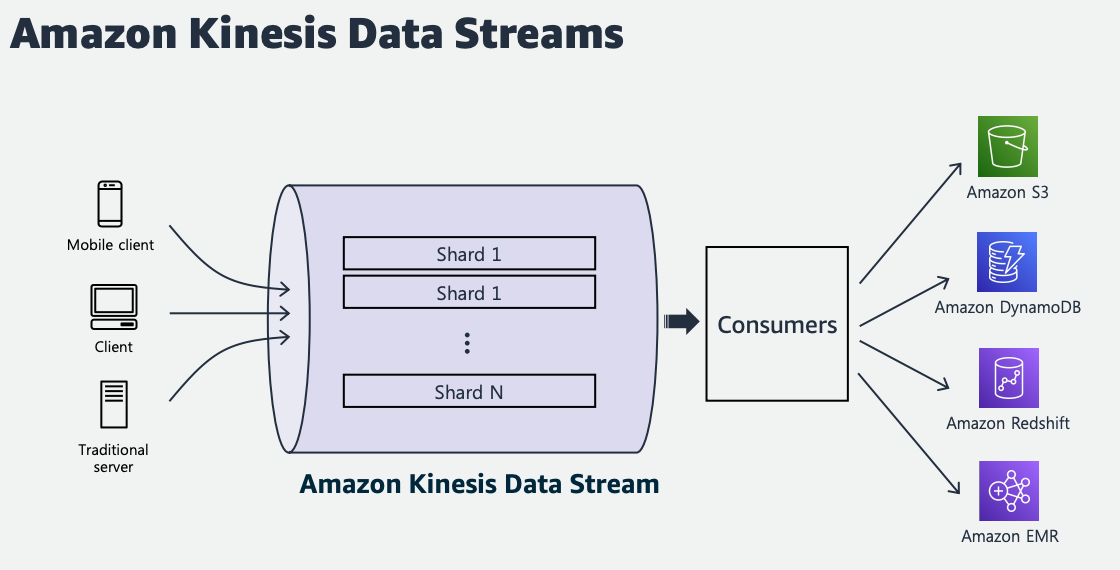 Amazon Kinesis Data Streams

Mobile client

Client

Traditional server

Shard 1

Shard 1

⋮

Shard N

Amazon Kinesis Data Stream

Consumers

Amazon S3

Amazon DynamoDB

Amazon Redshift

Amazon EMR